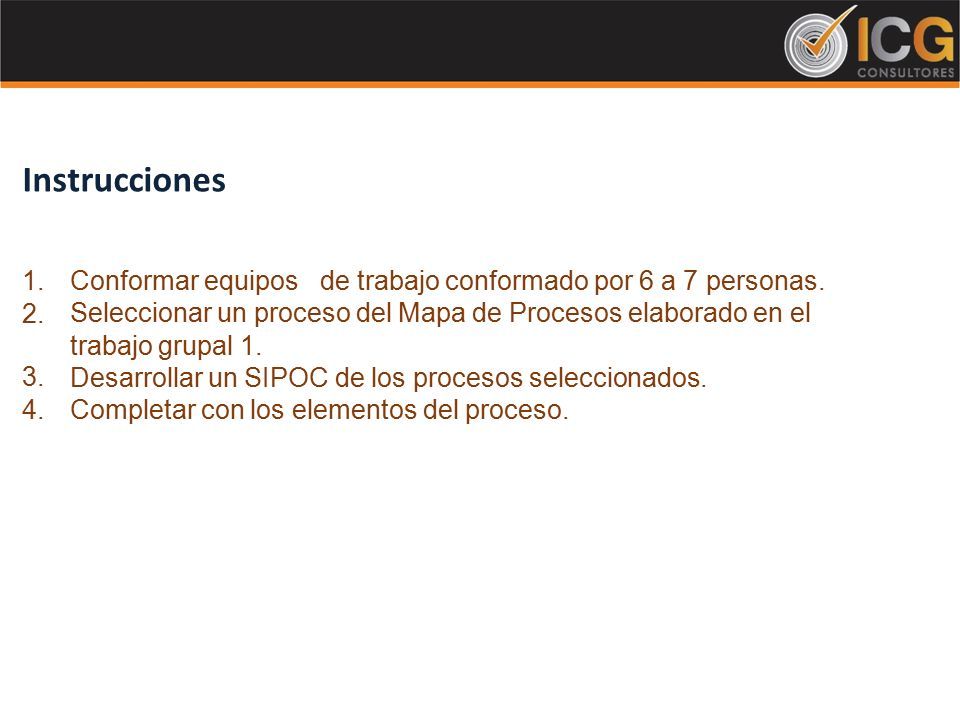 ICG
CONSULTORES

Instrucciones

1. Conformar equipos de trabajo conformado por 6 a 7 personas.
2. Seleccionar un proceso del Mapa de Procesos elaborado en el trabajo grupal 1.
3. Desarrollar un SIPOC de los procesos seleccionados.
4. Completar con los elementos del proceso.